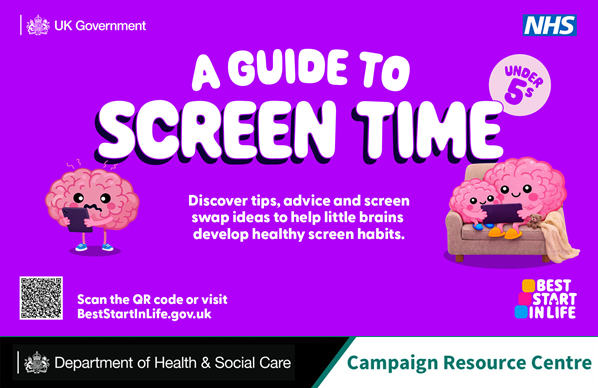 UK Government

NHS

A GUIDE TO SCREEN TIME

UNDER 5s

Discover tips, advice and screen swap ideas to help little brains develop healthy screen habits.

Scan the QR code or visit BestStartInLife.gov.uk

BEST START IN LIFE

Department of Health & Social Care

Campaign Resource Centre